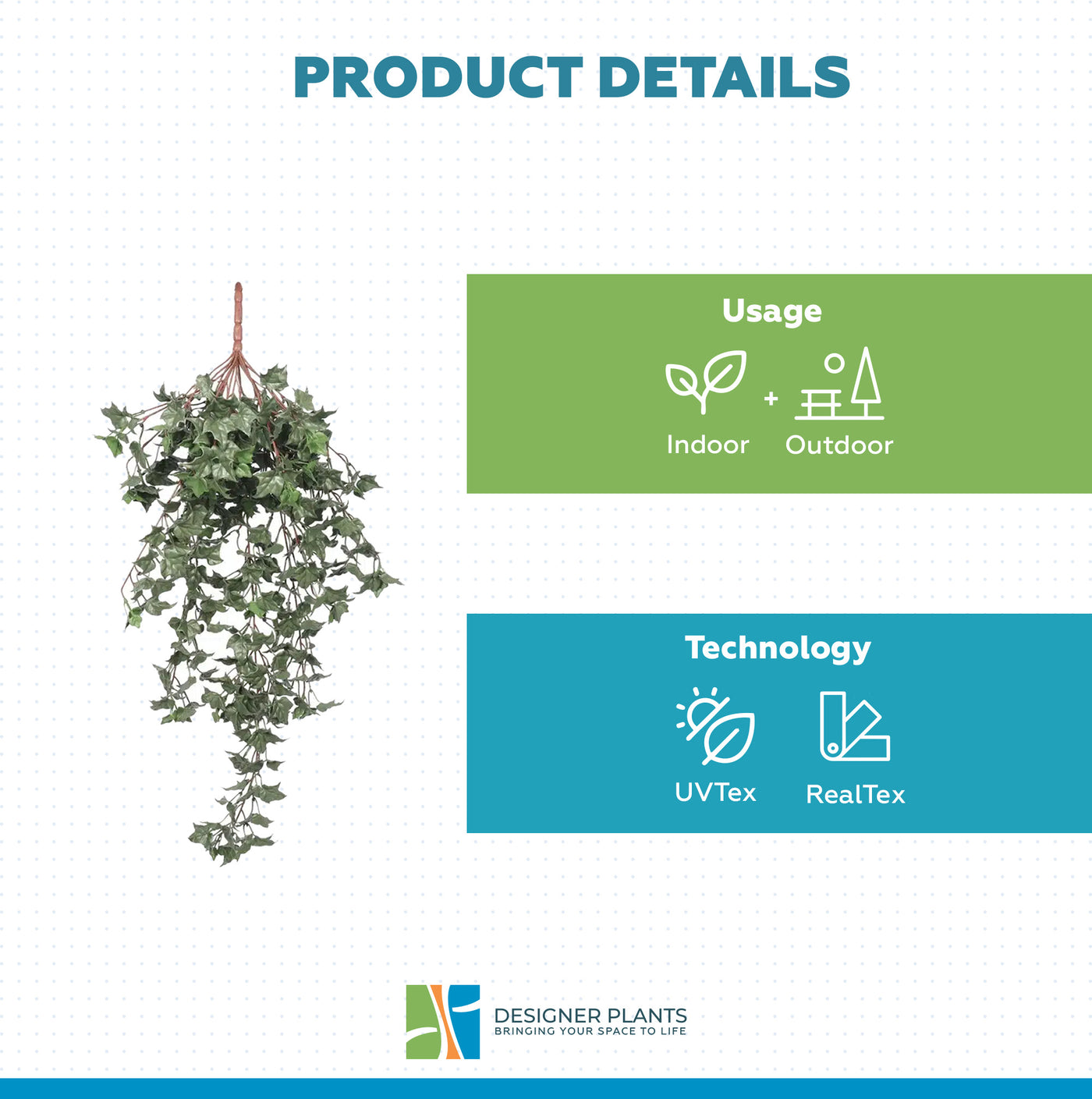 PRODUCT DETAILS

Usage

Indoor + Outdoor

Technology

UVTex

RealTex

DESIGNER PLANTS
BRINGING YOUR SPACE TO LIFE